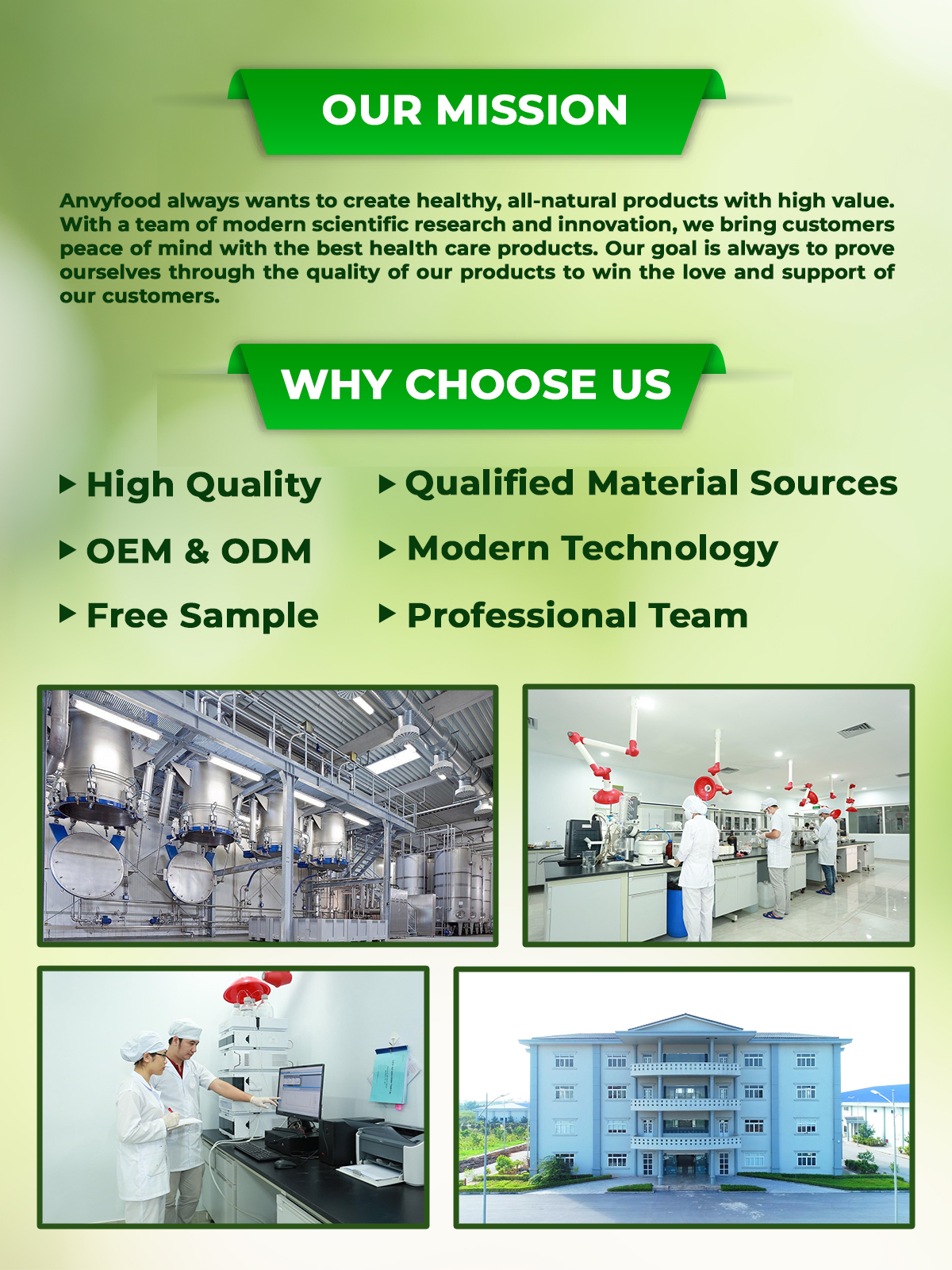 OUR MISSION

Anvyfood always wants to create healthy, all-natural products with high value. With a team of modern scientific research and innovation, we bring customers peace of mind with the best health care products. Our goal is always to prove ourselves through the quality of our products to win the love and support of our customers.

WHY CHOOSE US

High Quality

OEM & ODM

Free Sample

Qualified Material Sources

Modern Technology

Professional Team